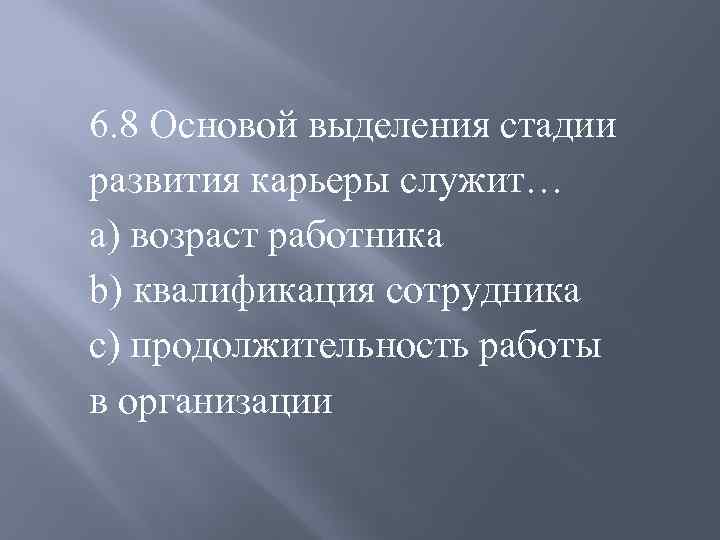 6.8 Основой выделения стадии развития карьеры служит…
a) возраст работника
b) квалификация сотрудника
c) продолжительность работы в организации